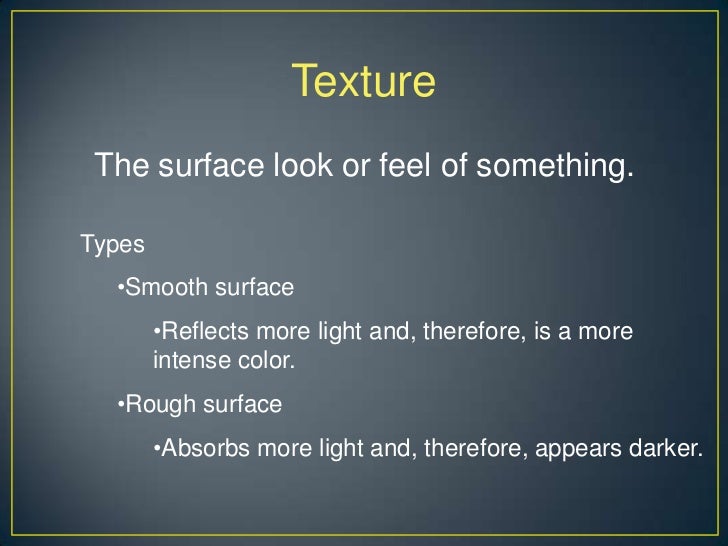 Texture

The surface look or feel of something.

Types

•Smooth surface

•Reflects more light and, therefore, is a more intense color.

•Rough surface

•Absorbs more light and, therefore, appears darker.